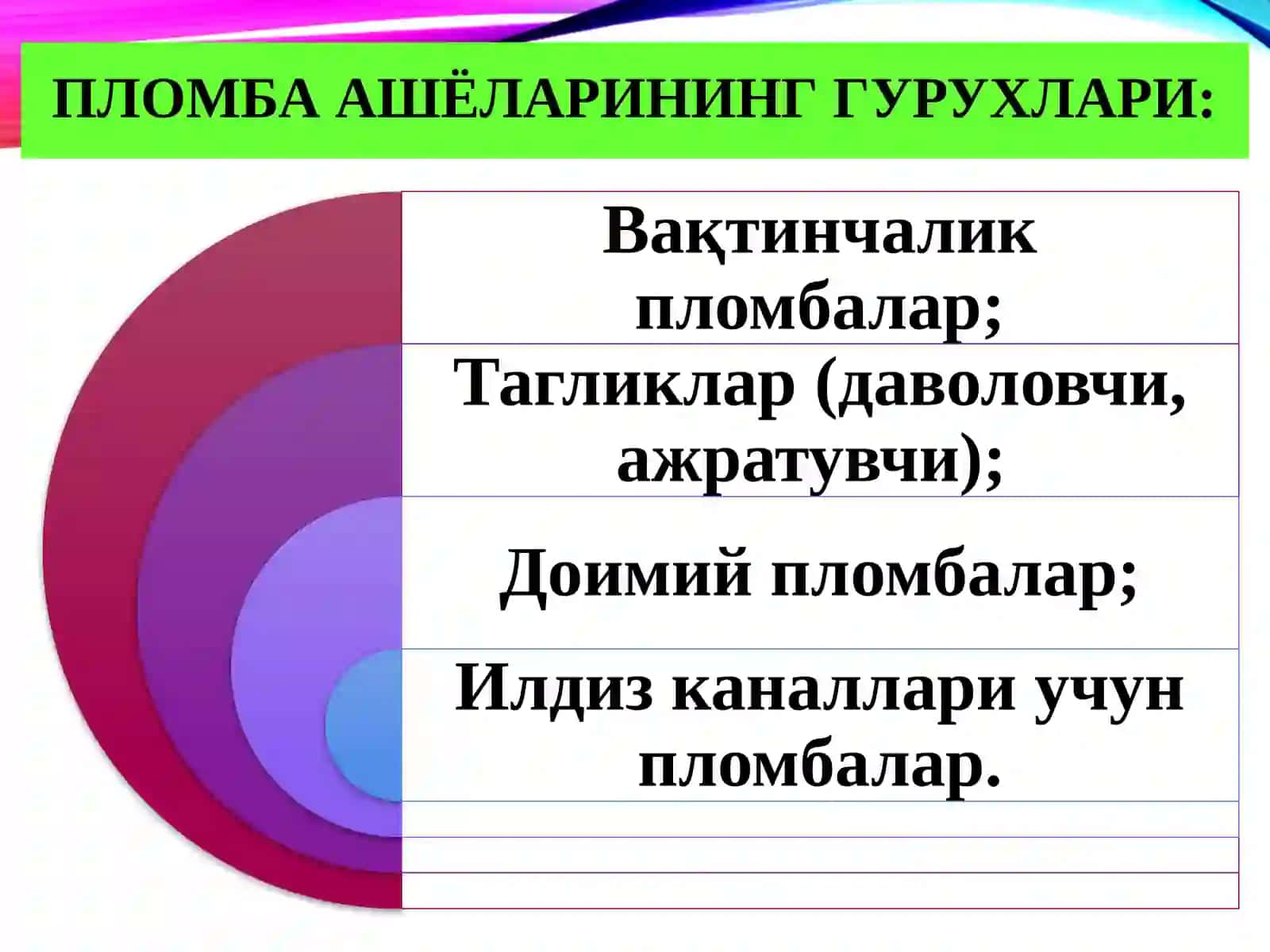 ПЛОМБА АШЁЛАРИНИНГ ГУРУХЛАРИ:

Вақтинчалик пломбалар;

Тагликлар (даволовчи, ажратувчи);

Доимий пломбалар;

Илдиз каналлари учун пломбалар.